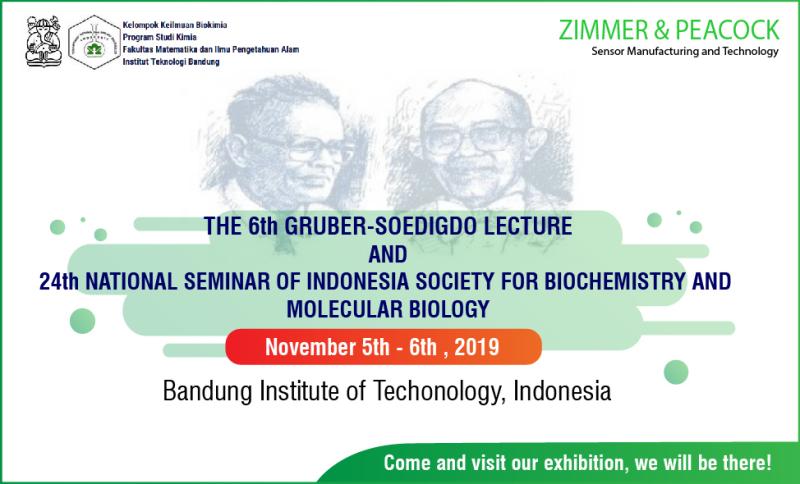 Kelompok Keilmuan Biokimia
Program Studi Kimia
Fakultas Matematika dan Ilmu Pengetahuan Alam
Institut Teknologi Bandung

ZIMMER & PEACOCK
Sensor Manufacturing and Technology

THE 6th GRUBER-SOEDIGDO LECTURE
AND
24th NATIONAL SEMINAR OF INDONESIA SOCIETY FOR BIOCHEMISTRY AND MOLECULAR BIOLOGY

November 5th - 6th , 2019

Bandung Institute of Techonology, Indonesia

Come and visit our exhibition, we will be there!